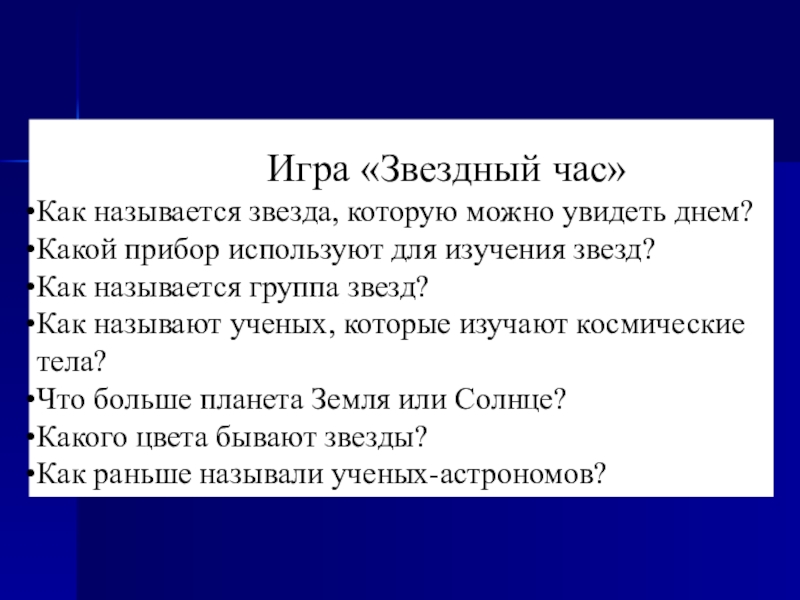 Игра «Звездный час»

•Как называется звезда, которую можно увидеть днем?

•Какой прибор используют для изучения звезд?

•Как называется группа звезд?

•Как называют ученых, которые изучают космические тела?

•Что больше планета Земля или Солнце?

•Какого цвета бывают звезды?

•Как раньше называли ученых-астрономов?